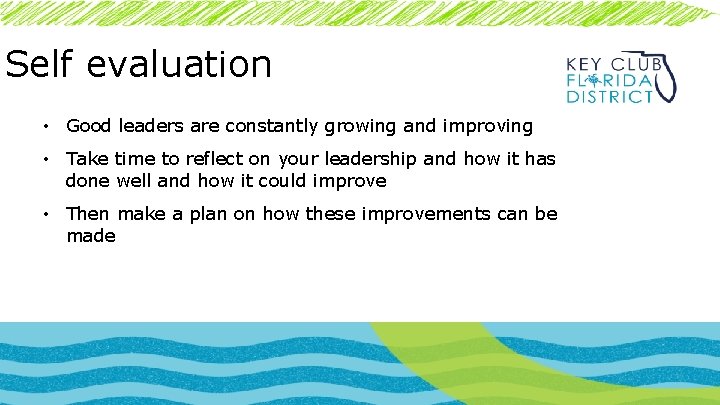 Self evaluation

KEY CLUB
FLORIDA
DISTRICT

• Good leaders are constantly growing and improving

• Take time to reflect on your leadership and how it has done well and how it could improve

• Then make a plan on how these improvements can be made